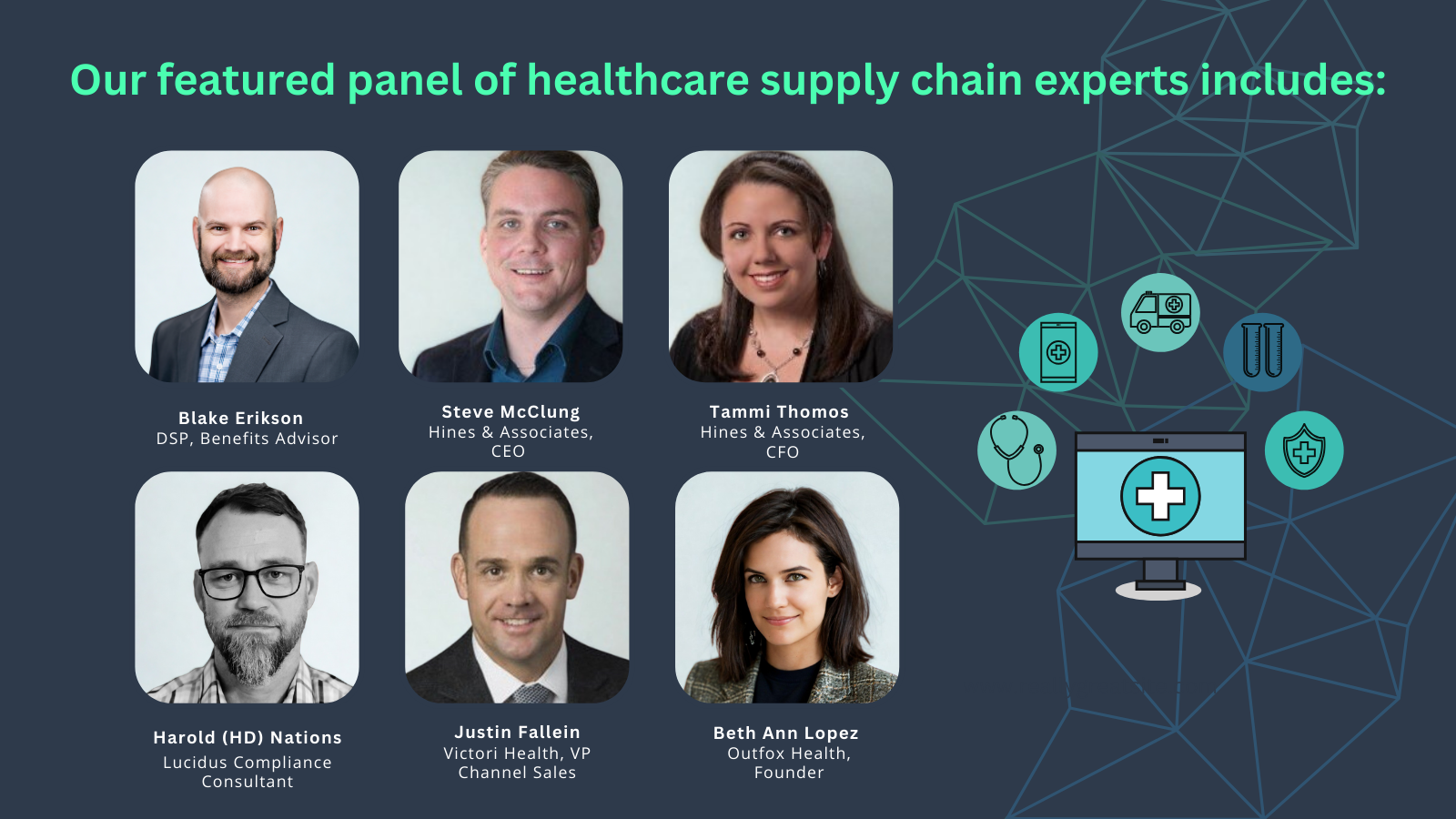 Our featured panel of healthcare supply chain experts includes:

Blake Erikson
DSP, Benefits Advisor

Steve McClung
Hines & Associates, CEO

Tammi Thomos
Hines & Associates, CFO

Harold (HD) Nations
Lucidus Compliance Consultant

Justin Fallein
Victori Health, VP Channel Sales

Beth Ann Lopez
Outfox Health, Founder